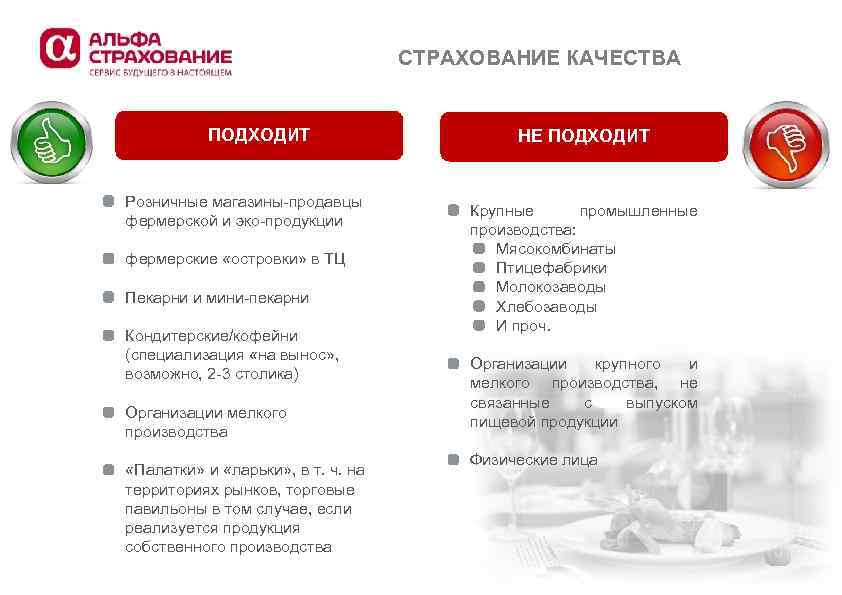 АЛЬФА СТРАХОВАНИЕ
СЕРВИС БУДУЩЕГО В НАСТОЯЩЕМ

СТРАХОВАНИЕ КАЧЕСТВА

ПОДХОДИТ

Розничные магазины-продавцы фермерской и эко-продукции

фермерские «островки» в ТЦ

Пекарни и мини-пекарни

Кондитерские/кофейни (специализация «на вынос», возможно, 2-3 столика)

Организации мелкого производства

«Палатки» и «ларьки», в т. ч. на территориях рынков, торговые павильоны в том случае, если реализуется продукция собственного производства

НЕ ПОДХОДИТ

Крупные промышленные производства:
Мясокомбинаты
Птицефабрики
Молокозаводы
Хлебозаводы
И проч.

Организации крупного и мелкого производства, не связанные с выпуском пищевой продукции

Физические лица